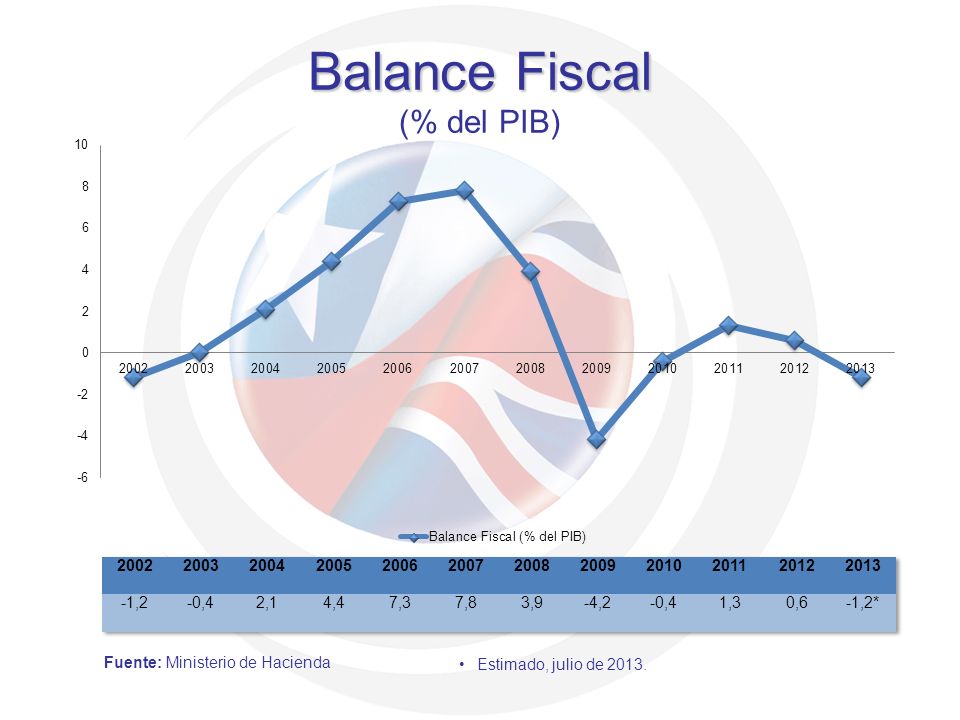 Balance Fiscal
(% del PIB)

10
8
6
4
2
0
-2
-4
-6

2002 2003 2004 2005 2006 2007 2008 2009 2010 2011 2012 2013

Balance Fiscal (% del PIB)

| 2002 | 2003 | 2004 | 2005 | 2006 | 2007 | 2008 | 2009 | 2010 | 2011 | 2012 | 2013 |
|---|---|---|---|---|---|---|---|---|---|---|---|
| -1,2 | -0,4 | 2,1 | 4,4 | 7,3 | 7,8 | 3,9 | -4,2 | -0,4 | 1,3 | 0,6 | -1,2* |

Fuente: Ministerio de Hacienda

• Estimado, julio de 2013.